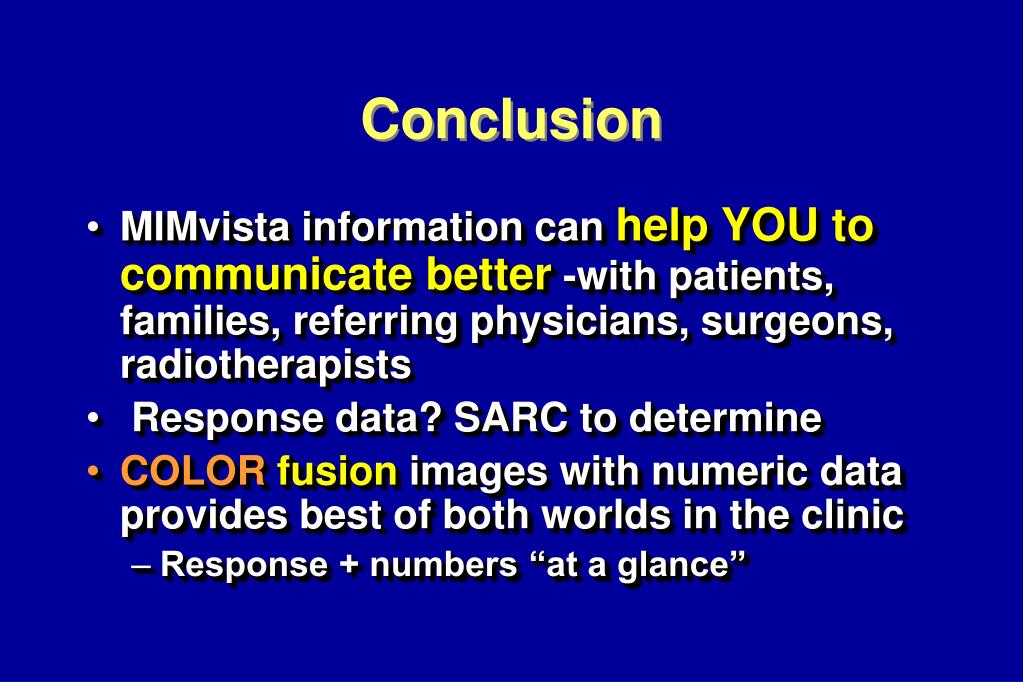 Conclusion

• MIMvista information can help YOU to communicate better -with patients, families, referring physicians, surgeons, radiotherapists
• Response data? SARC to determine
• COLOR fusion images with numeric data provides best of both worlds in the clinic
– Response + numbers “at a glance”